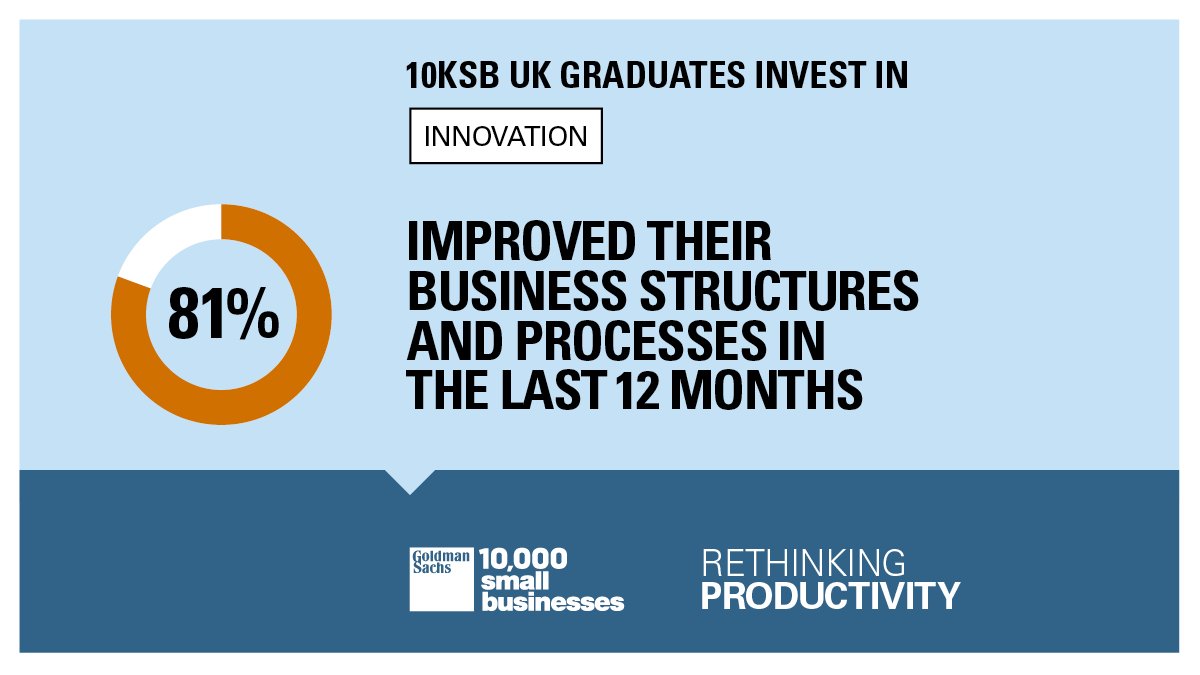 10KSB UK GRADUATES INVEST IN

INNOVATION

81%

IMPROVED THEIR BUSINESS STRUCTURES AND PROCESSES IN THE LAST 12 MONTHS

Goldman Sachs 10,000 small businesses

RETHINKING PRODUCTIVITY